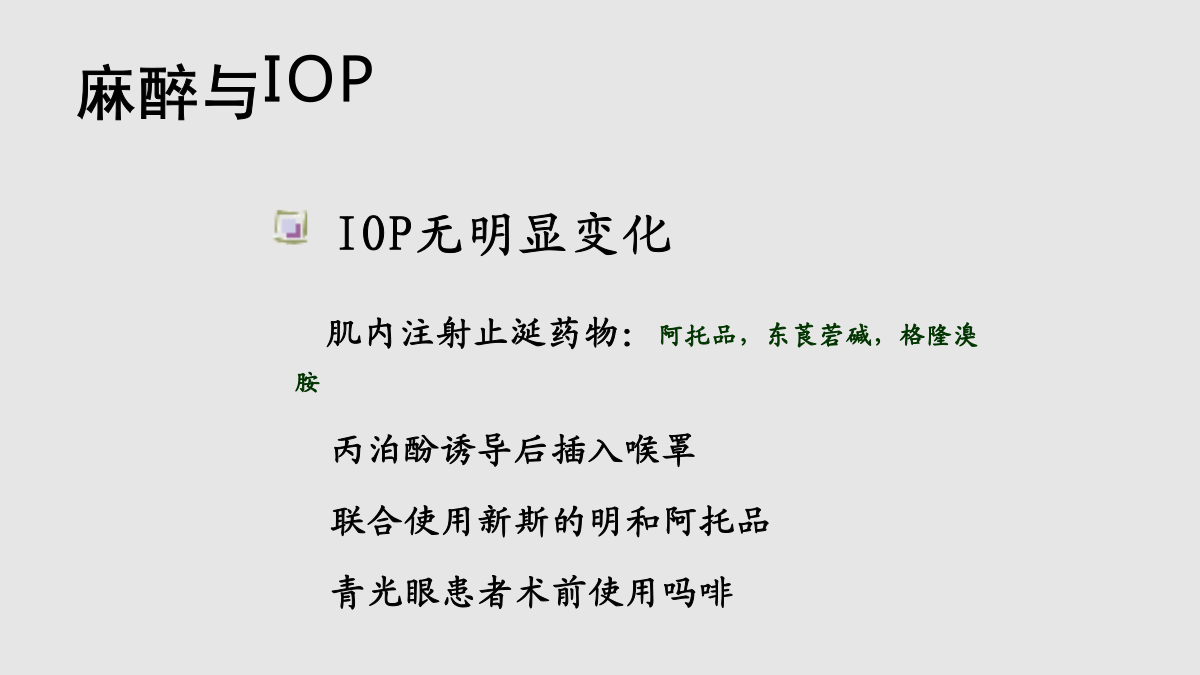 麻醉与IOP

IOP无明显变化

肌内注射止涎药物：阿托品，东莨菪碱，格隆溴胺

丙泊酚诱导后插入喉罩

联合使用新斯的明和阿托品

青光眼患者术前使用吗啡